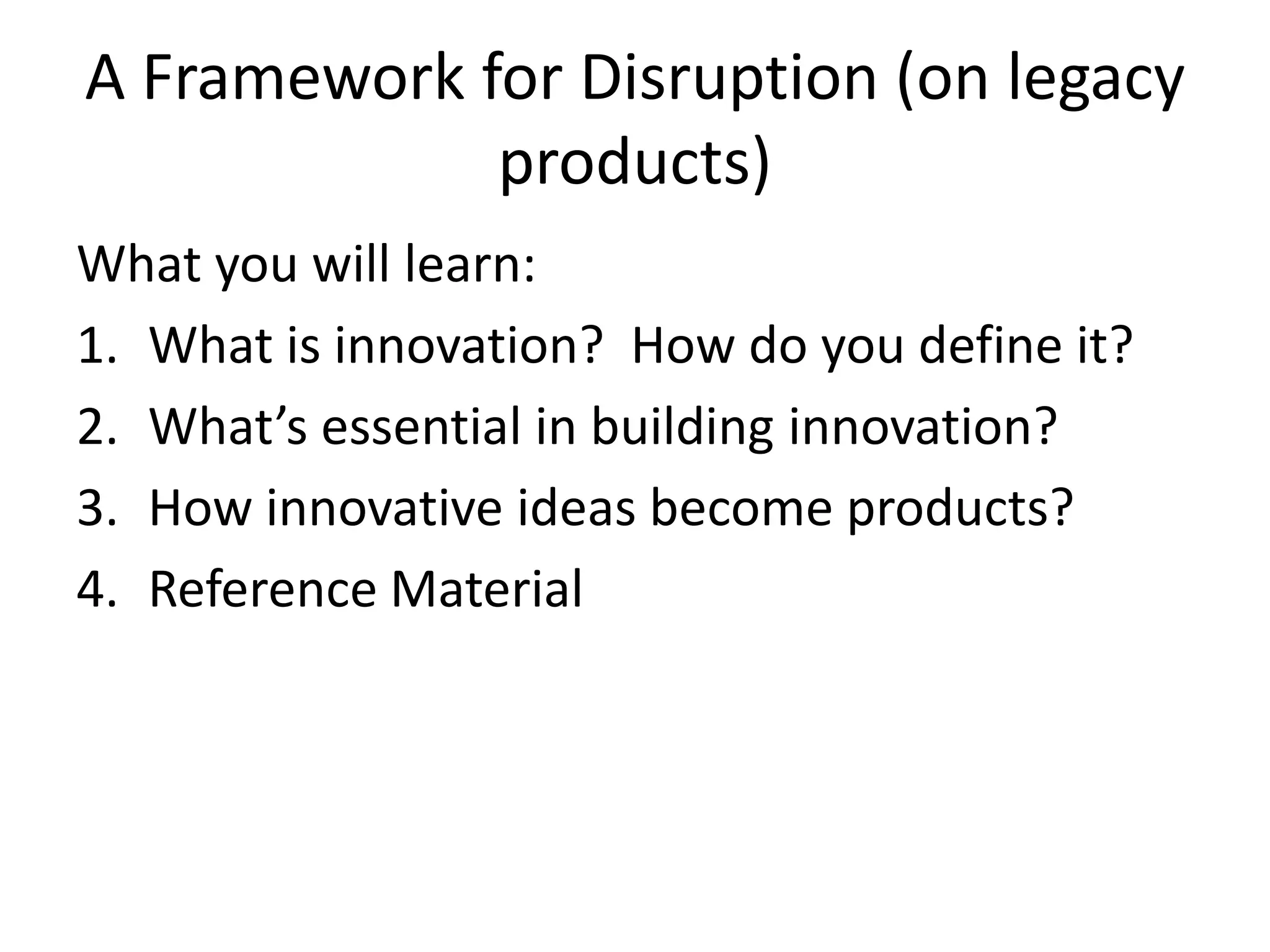 A Framework for Disruption (on legacy products)

What you will learn:

1. What is innovation? How do you define it?
2. What’s essential in building innovation?
3. How innovative ideas become products?
4. Reference Material